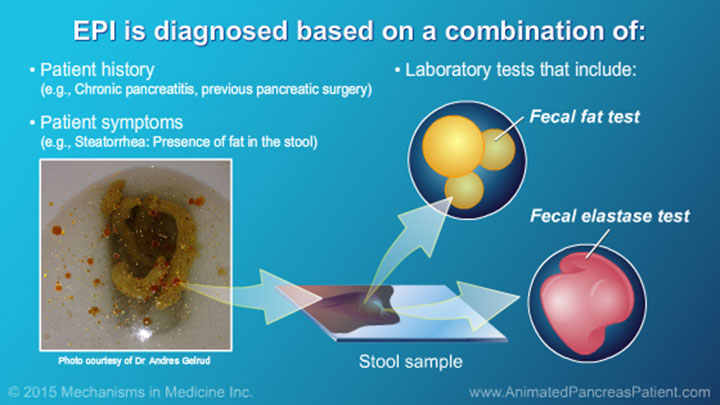 EPI is diagnosed based on a combination of:

• Patient history
(e.g., Chronic pancreatitis, previous pancreatic surgery)

• Patient symptoms
(e.g., Steatorrhea: Presence of fat in the stool)

Photo courtesy of Dr. Andres Gelrud

• Laboratory tests that include:

Fecal fat test

Fecal elastase test

Stool sample

© 2015 Mechanisms in Medicine Inc.

www.AnimatedPancreasPatient.com